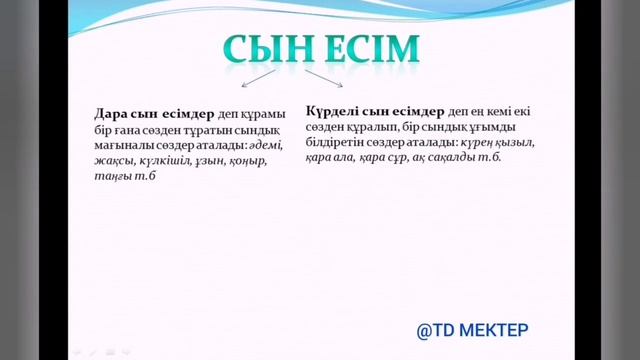 СЫН ЕСІМ

Дара сын есімдер деп құрамы бір ғана сөзден тұратын сындық мағыналы сөздер аталады: әдемі, жақсы, күлкішіл, ұзын, қоңыр, таңғы т.б

Күрделі сын есімдер деп ең кемі екі сөзден құралып, бір сындық ұғымды білдіретін сөздер аталады: күрең қызыл, қара ала, қара сұр, ақ сақалды т.б.

@TD МЕКТЕР